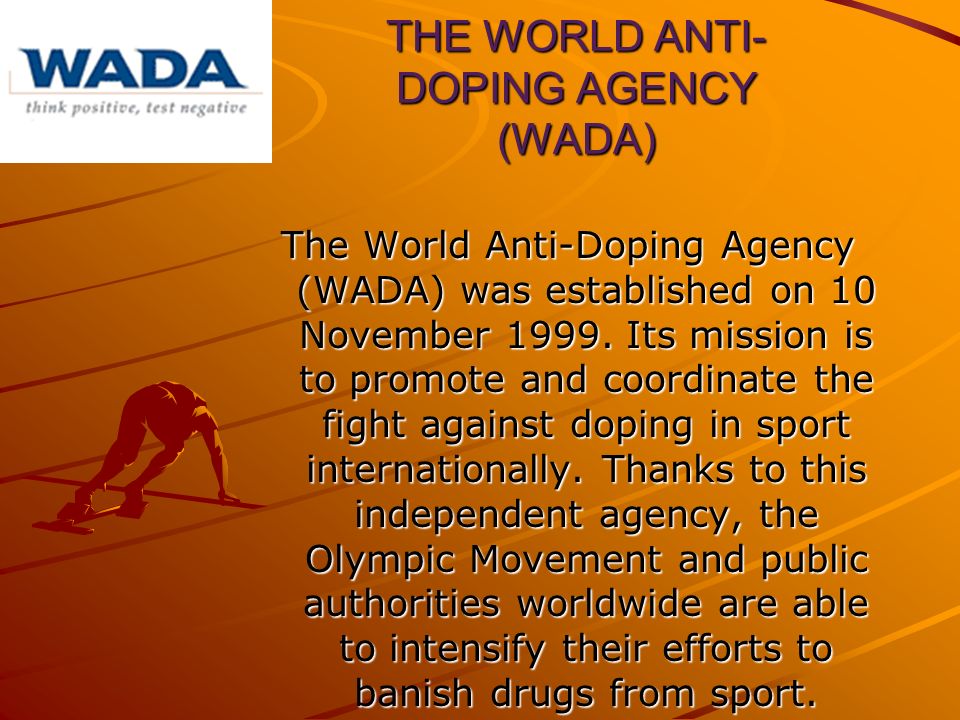 WADA
think positive, test negative

THE WORLD ANTI-DOPING AGENCY (WADA)

The World Anti-Doping Agency (WADA) was established on 10 November 1999. Its mission is to promote and coordinate the fight against doping in sport internationally. Thanks to this independent agency, the Olympic Movement and public authorities worldwide are able to intensify their efforts to banish drugs from sport.